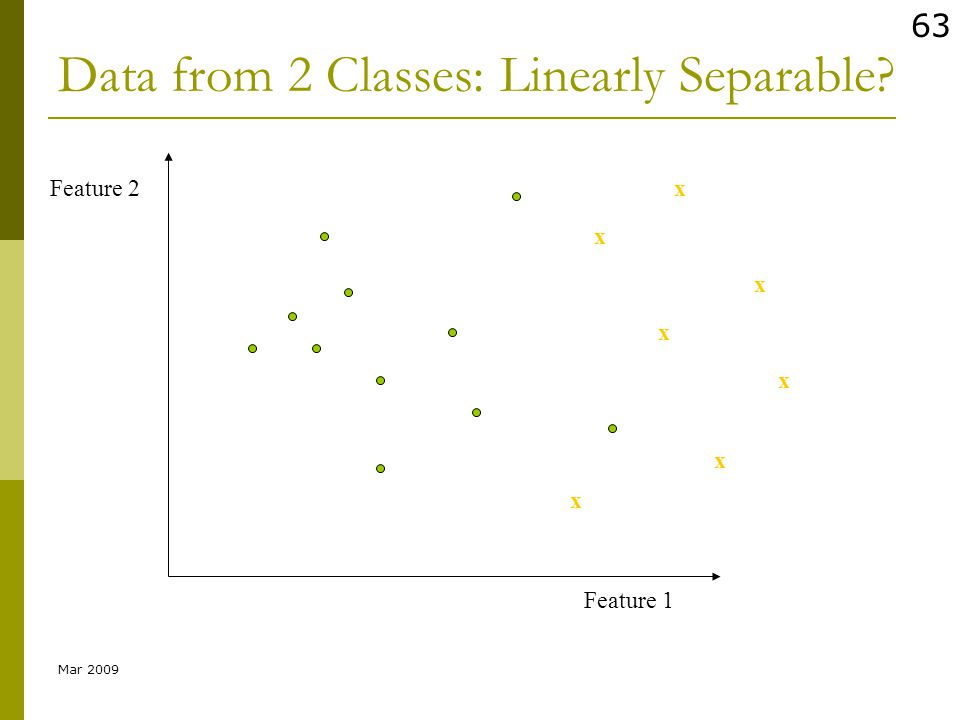 63

Data from 2 Classes: Linearly Separable?

Feature 2

x
x
x
x
x
x
x

Feature 1

Mar 2009